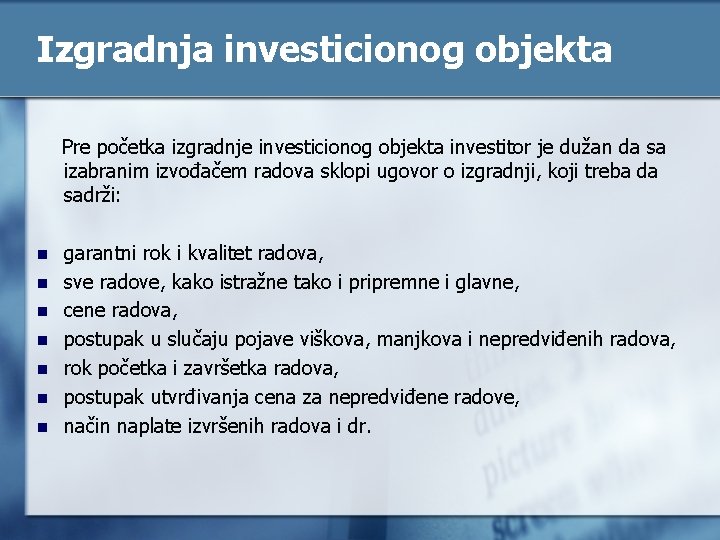 Izgradnja investicionog objekta

Pre početka izgradnje investicionog objekta investitor je dužan da sa izabranim izvođačem radova sklopi ugovor o izgradnji, koji treba da sadrži:

- garantni rok i kvalitet radova,
- sve radove, kako istražne tako i pripremne i glavne,
- cene radova,
- postupak u slučaju pojave viškova, manjkova i nepredviđenih radova,
- rok početka i završetka radova,
- postupak utvrđivanja cena za nepredviđene radove,
- način naplate izvršenih radova i dr.